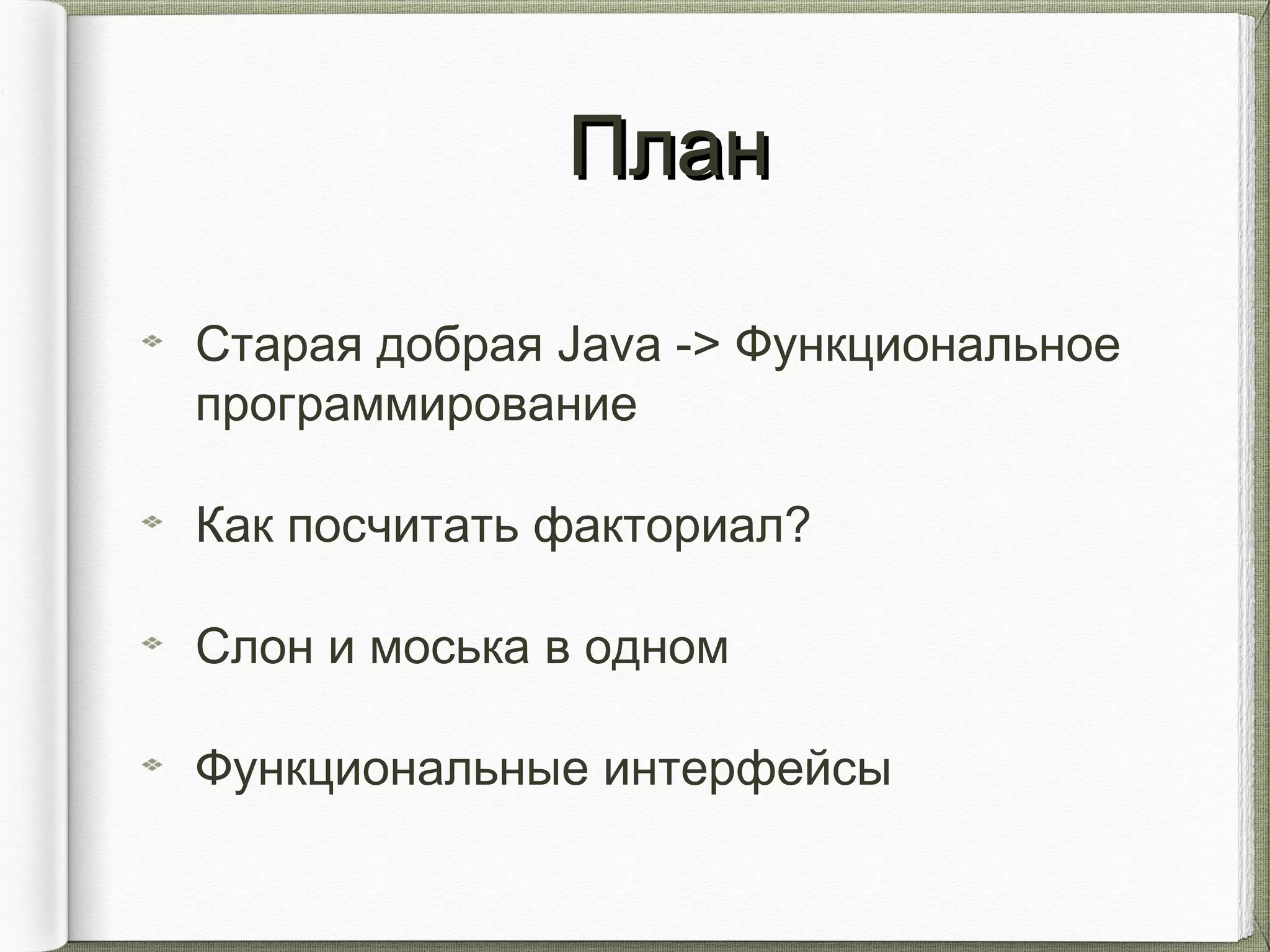 План

Старая добрая Java -> Функциональное программирование

Как посчитать факториал?

Слон и моська в одном

Функциональные интерфейсы